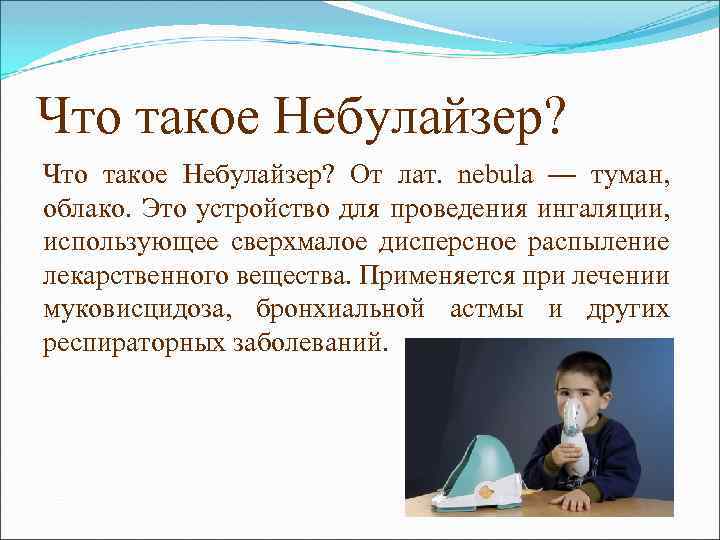 Что такое Небулайзер?

Что такое Небулайзер? От лат. nebula — туман, облако. Это устройство для проведения ингаляции, использующее сверхмалое дисперсное распыление лекарственного вещества. Применяется при лечении муковисцидоза, бронхиальной астмы и других респираторных заболеваний.